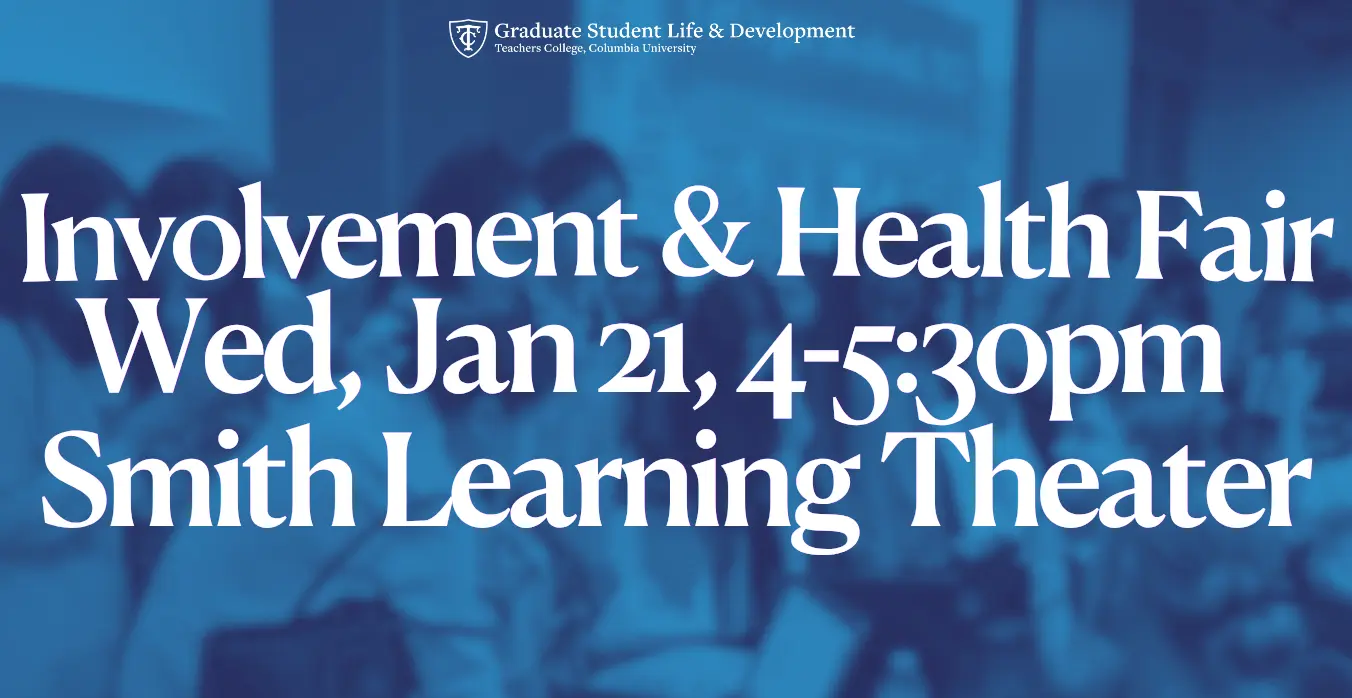 TC Graduate Student Life & Development
Teachers College, Columbia University

Involvement & Health Fair
Wed, Jan 21, 4-5:30pm
Smith Learning Theater